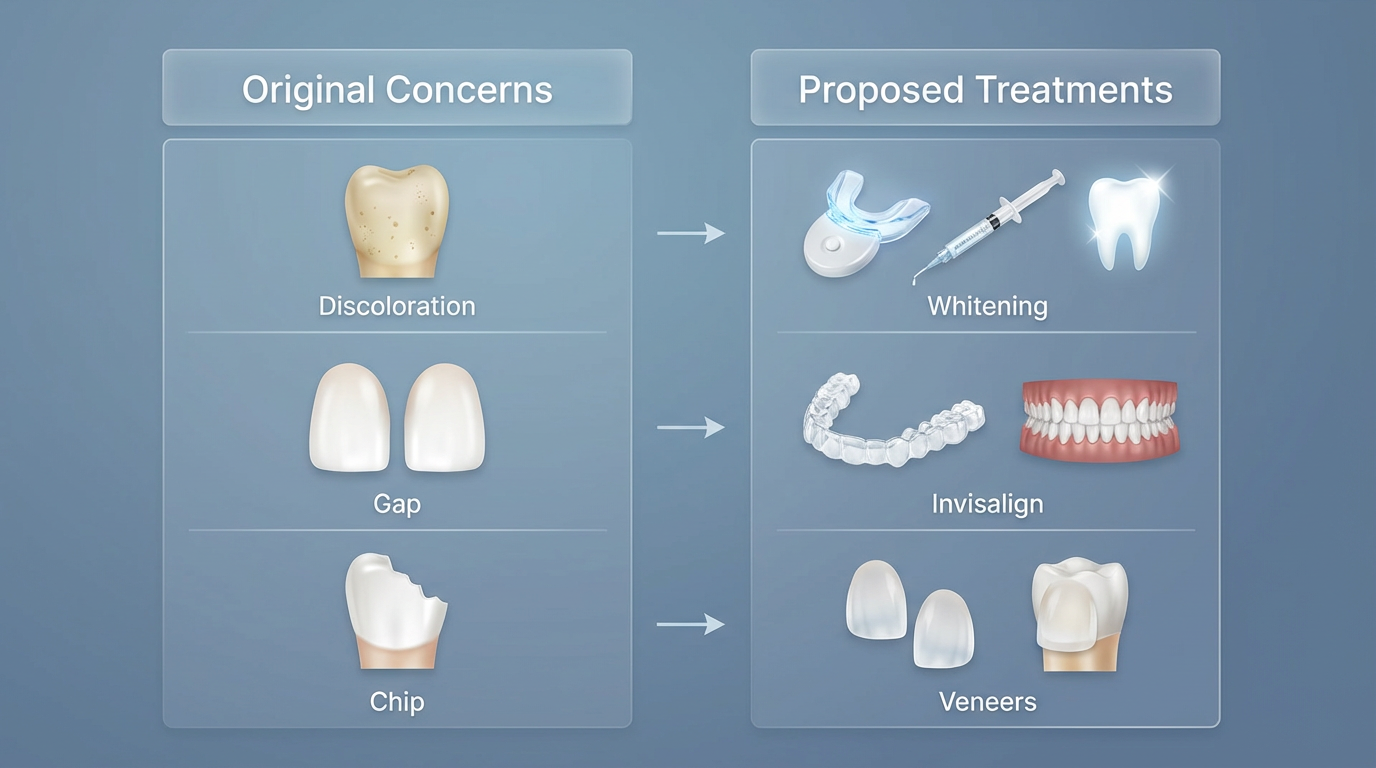 Original Concerns

Discoloration

Gap

Chip

Proposed Treatments

Whitening

Invisalign

Veneers